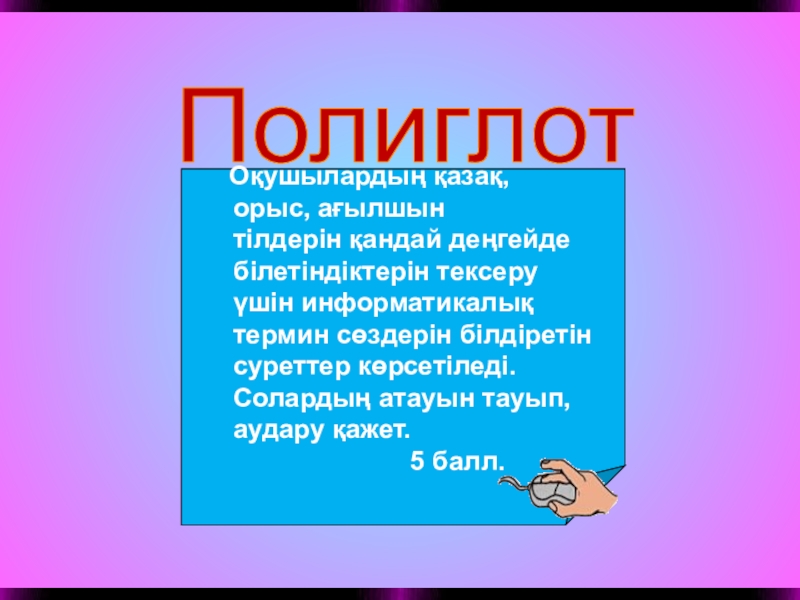 Полиглот

Оқушылардың қазақ, орыс, ағылшын тілдерін қандай деңгейде білетіндіктерін тексеру үшін информатикалық термин сөздерін білдіретін суреттер көрсетіледі. Солардың атауын тауып, аудару қажет.

5 балл.